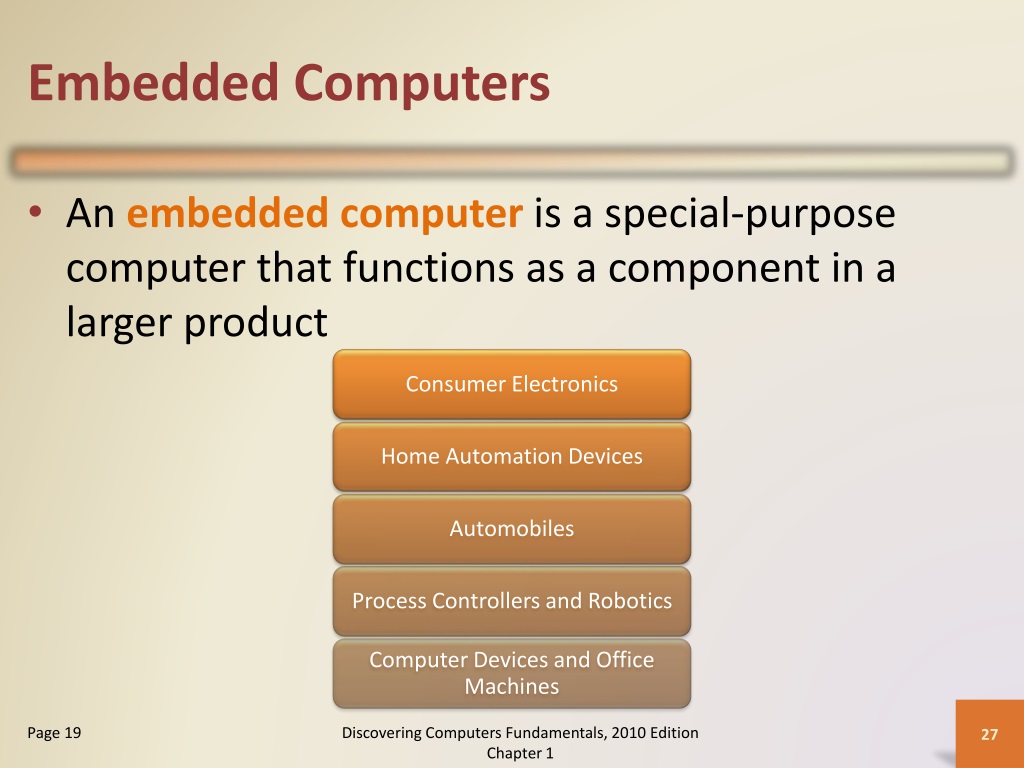 Embedded Computers

• An embedded computer is a special-purpose computer that functions as a component in a larger product

Consumer Electronics

Home Automation Devices

Automobiles

Process Controllers and Robotics

Computer Devices and Office Machines

Page 19

Discovering Computers Fundamentals, 2010 Edition
Chapter 1

27